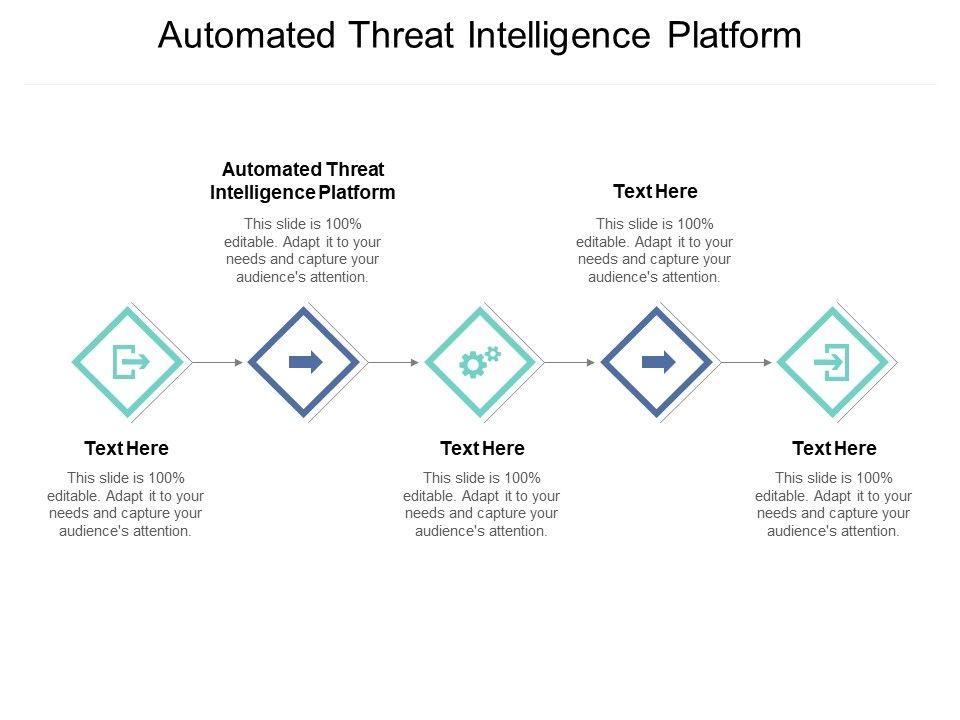 Automated Threat Intelligence Platform

Automated Threat Intelligence Platform

This slide is 100% editable. Adapt it to your needs and capture your audience's attention.

Text Here

This slide is 100% editable. Adapt it to your needs and capture your audience's attention.

Text Here

This slide is 100% editable. Adapt it to your needs and capture your audience's attention.

Text Here

This slide is 100% editable. Adapt it to your needs and capture your audience's attention.

Text Here

This slide is 100% editable. Adapt it to your needs and capture your audience's attention.